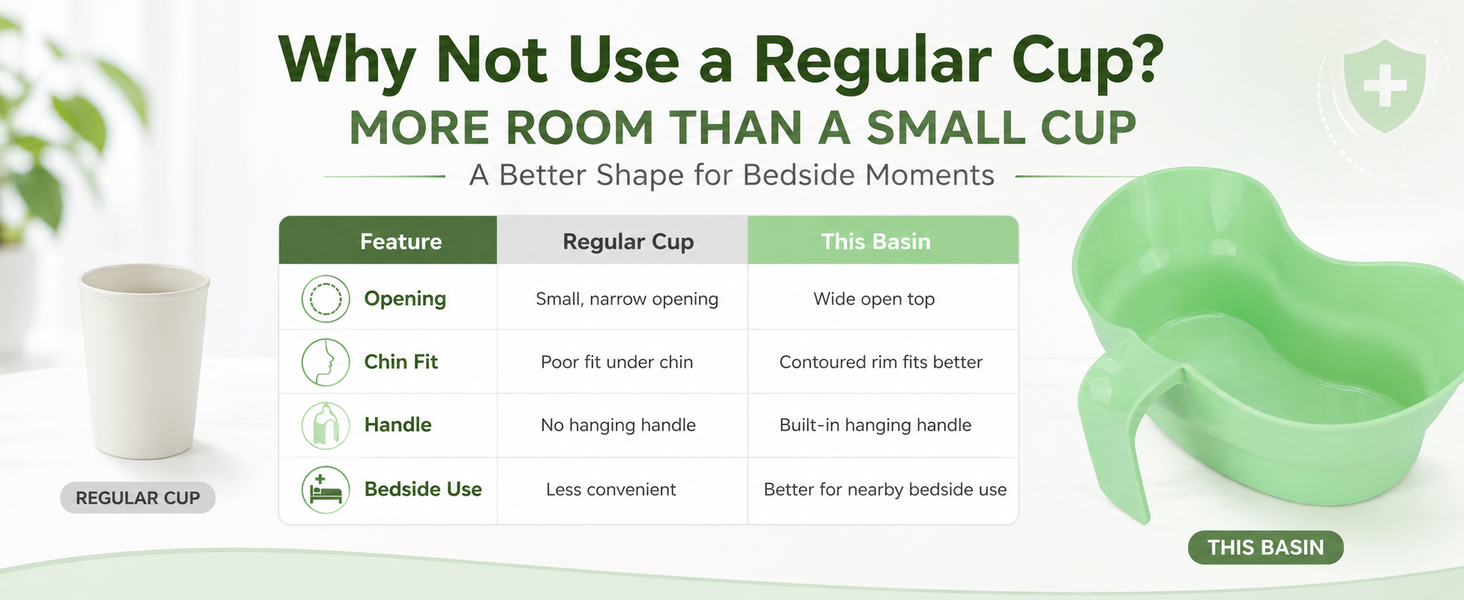 Why Not Use a Regular Cup?
MORE ROOM THAN A SMALL CUP
A Better Shape for Bedside Moments

| Feature | Regular Cup | This Basin |
|---|---|---|
| Opening | Small, narrow opening | Wide open top |
| Chin Fit | Poor fit under chin | Contoured rim fits better |
| Handle | No hanging handle | Built-in hanging handle |
| Bedside Use | Less convenient | Better for nearby bedside use |

REGULAR CUP

THIS BASIN